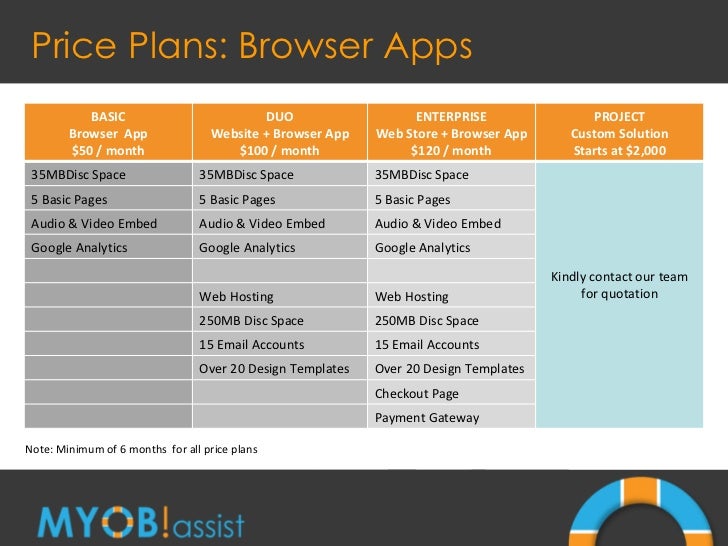 Price Plans: Browser Apps

| BASIC Browser App \$50 / month | DUO Website + Browser App \$100 / month | ENTERPRISE Web Store + Browser App \$120 / month | PROJECT Custom Solution Starts at \$2,000 |
|---|---|---|---|
| 35MBDisc Space | 35MBDisc Space | 35MBDisc Space | Kindly contact our team for quotation |
| 5 Basic Pages | 5 Basic Pages | 5 Basic Pages | |
| Audio & Video Embed | Audio & Video Embed | Audio & Video Embed | |
| Google Analytics | Google Analytics | Google Analytics | |
| | | | |
| | Web Hosting | Web Hosting | |
| | 250MB Disc Space | 250MB Disc Space | |
| | 15 Email Accounts | 15 Email Accounts | |
| | Over 20 Design Templates | Over 20 Design Templates | |
| | | Checkout Page | |
| | | Payment Gateway | |

Note: Minimum of 6 months for all price plans

MYOB!assist